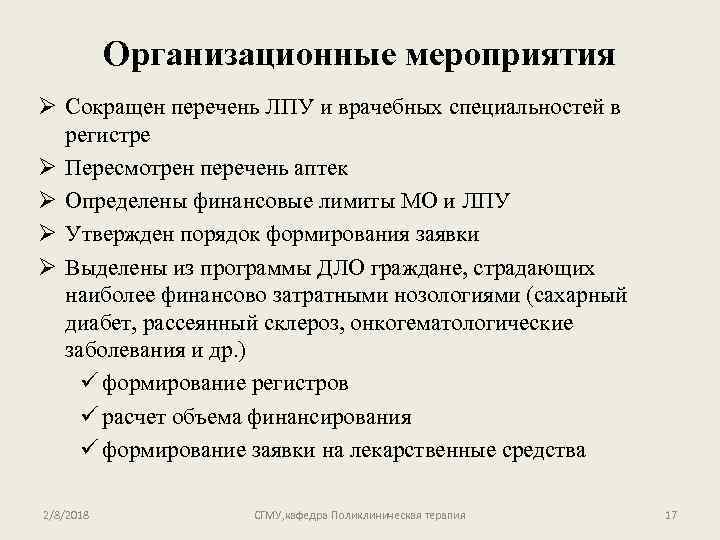 Организационные мероприятия

➢ Сокращен перечень ЛПУ и врачебных специальностей в регистре

➢ Пересмотрен перечень аптек

➢ Определены финансовые лимиты МО и ЛПУ

➢ Утвержден порядок формирования заявки

➢ Выделены из программы ДЛО граждане, страдающих наиболее финансово затратными нозологиями (сахарный диабет, рассеянный склероз, онкогематологические заболевания и др.)

✓ формирование регистров

✓ расчет объема финансирования

✓ формирование заявки на лекарственные средства

2/8/2018

СГМУ,кафедра Поликлиническая терапия

17